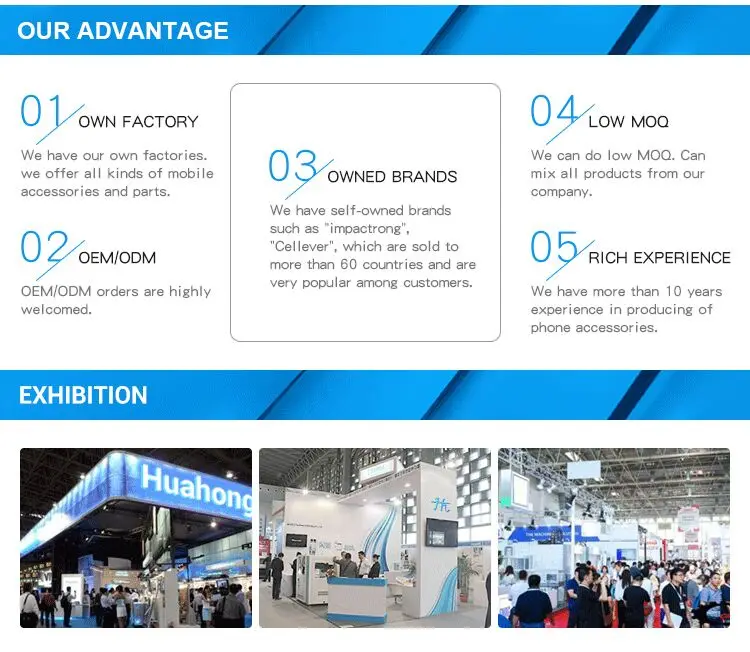 OUR ADVANTAGE

01 OWN FACTORY

We have our own factories. we offer all kinds of mobile accessories and parts.

02 OEM/ODM

OEM/ODM orders are highly welcomed.

03 OWNED BRANDS

We have self-owned brands such as "impactrong", "Cellever", which are sold to more than 60 countries and are very popular among customers.

04 LOW MOQ

We can do low MOQ. Can mix all products from our company.

05 RICH EXPERIENCE

We have more than 10 years experience in producing of phone accessories.

EXHIBITION

Huahong